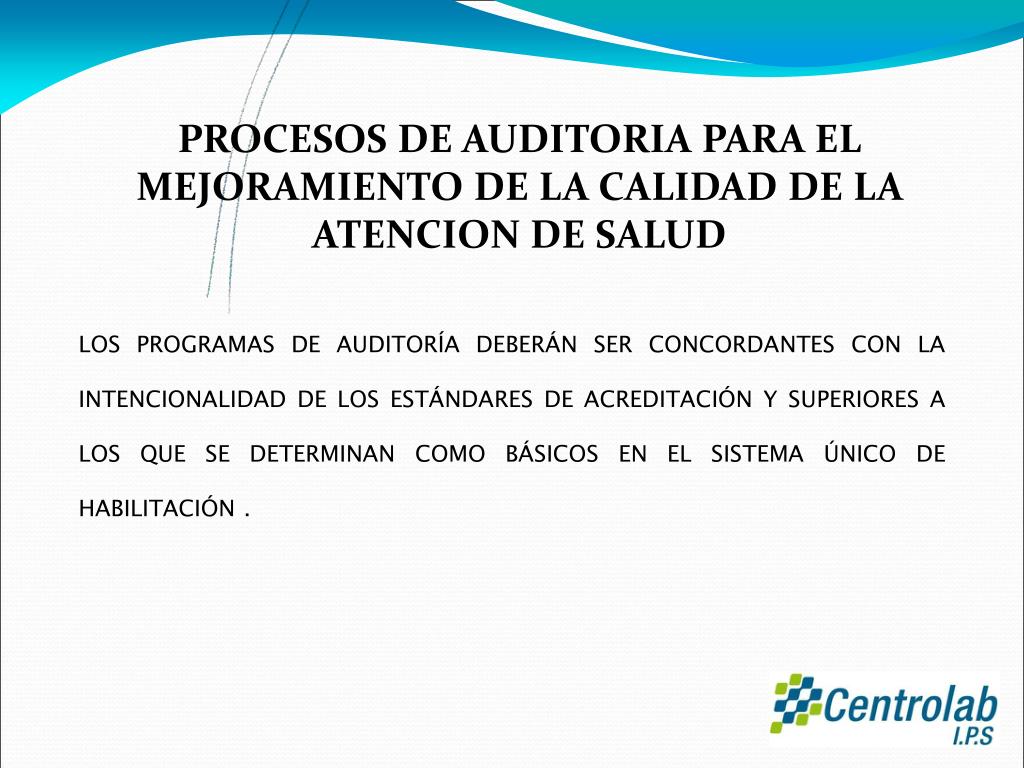 PROCESOS DE AUDITORIA PARA EL MEJORAMIENTO DE LA CALIDAD DE LA ATENCION DE SALUD

LOS PROGRAMAS DE AUDITORÍA DEBERÁN SER CONCORDANTES CON LA INTENCIONALIDAD DE LOS ESTÁNDARES DE ACREDITACIÓN Y SUPERIORES A LOS QUE SE DETERMINAN COMO BÁSICOS EN EL SISTEMA ÚNICO DE HABILITACIÓN .

Centrolab I.P.S